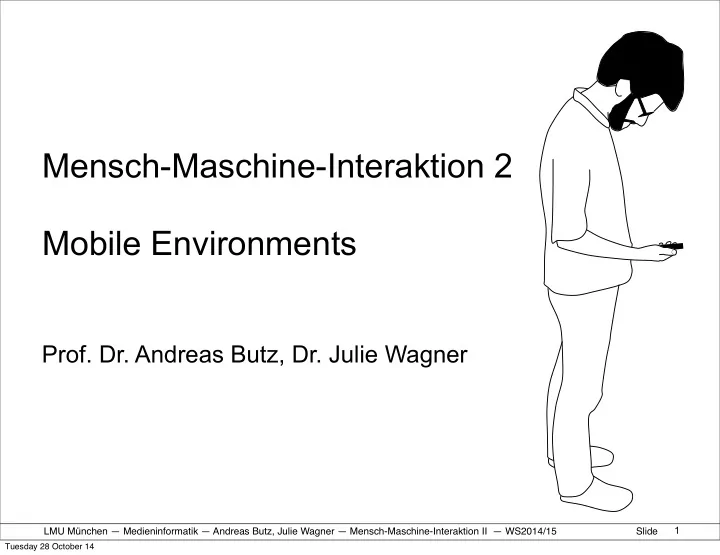 Mensch-Maschine-Interaktion 2

Mobile Environments

Prof. Dr. Andreas Butz, Dr. Julie Wagner

LMU München — Medieninformatik — Andreas Butz, Julie Wagner — Mensch-Maschine-Interaktion II — WS2014/15 Slide 1

Tuesday 28 October 14